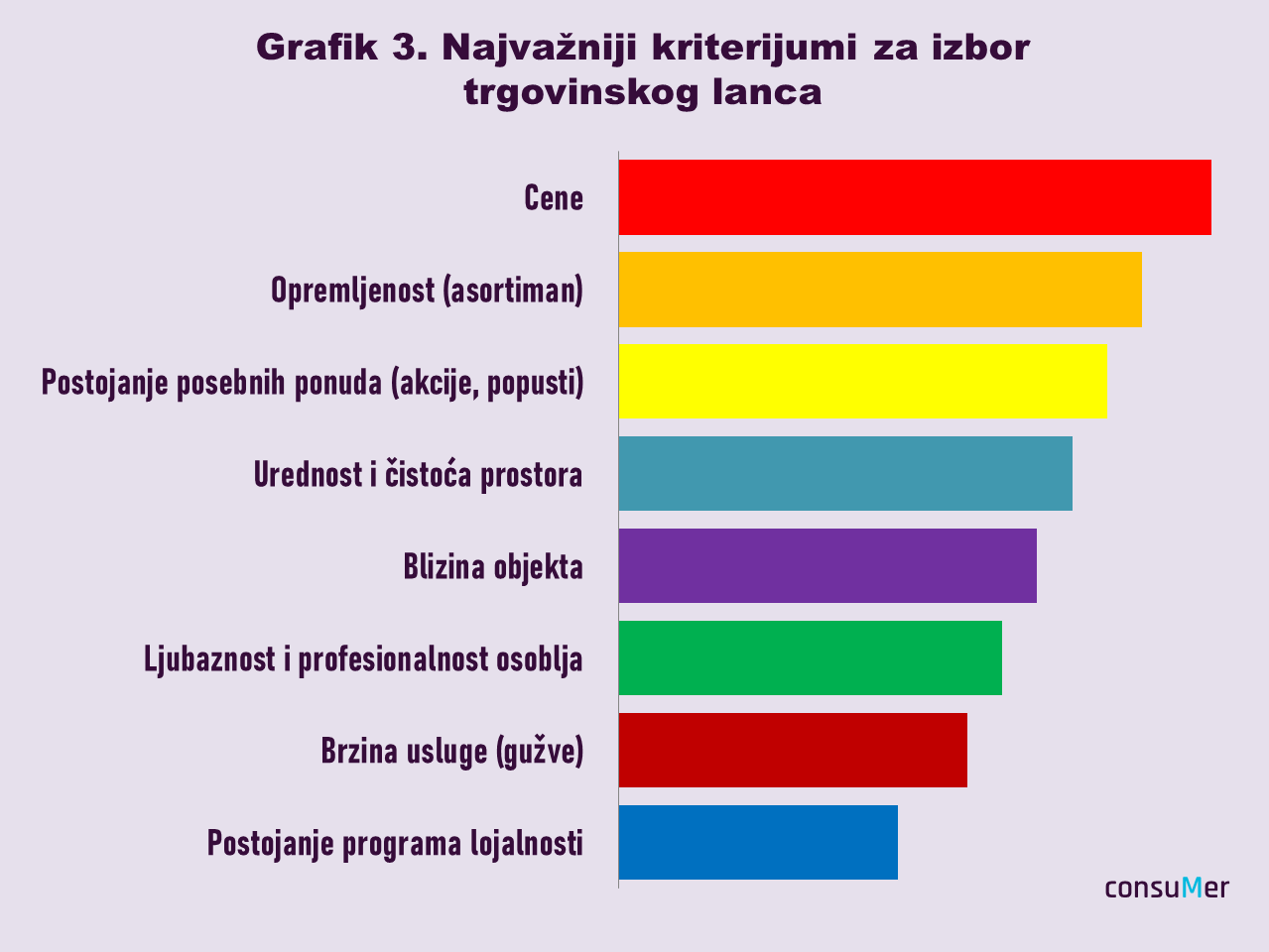 Grafik 3. Najvažniji kriterijumi za izbor trgovinskog lanca

Cene

Opremljenost (asortiman)

Postojanje posebnih ponuda (akcije, popusti)

Urednost i čistoća prostora

Blizina objekta

Ljubaznost i profesionalnost osoblja

Brzina usluge (gužve)

Postojanje programa lojalnosti

consuMer